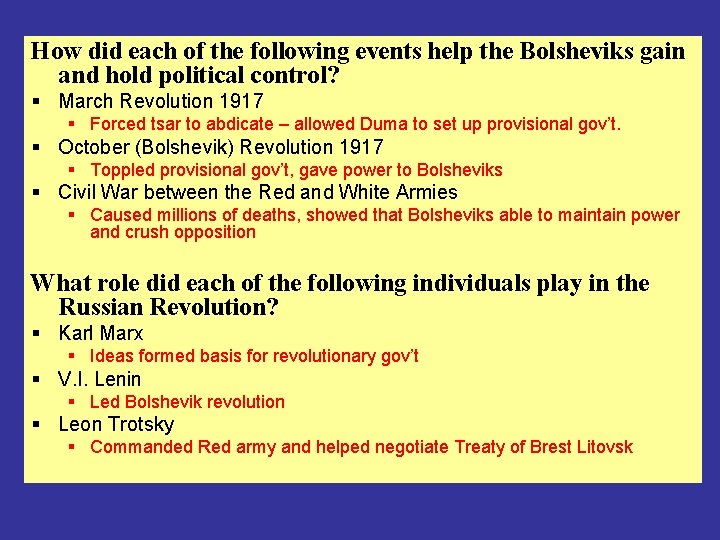 How did each of the following events help the Bolsheviks gain and hold political control?

▪ March Revolution 1917
 ▪ Forced tsar to abdicate – allowed Duma to set up provisional gov't.
▪ October (Bolshevik) Revolution 1917
 ▪ Toppled provisional gov't, gave power to Bolsheviks
▪ Civil War between the Red and White Armies
 ▪ Caused millions of deaths, showed that Bolsheviks able to maintain power and crush opposition

What role did each of the following individuals play in the Russian Revolution?

▪ Karl Marx
 ▪ Ideas formed basis for revolutionary gov't
▪ V.I. Lenin
 ▪ Led Bolshevik revolution
▪ Leon Trotsky
 ▪ Commanded Red army and helped negotiate Treaty of Brest Litovsk